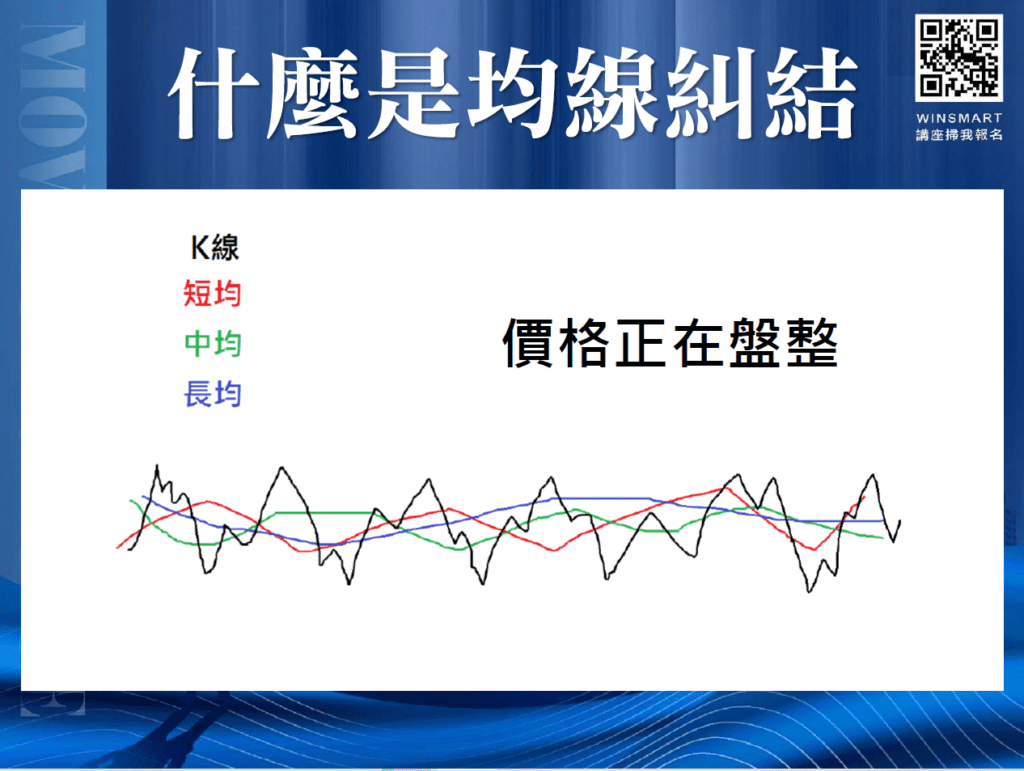 什麼是均線糾結

WINSMART
講座掃我報名

K線
短均
中均
長均

價格正在盤整